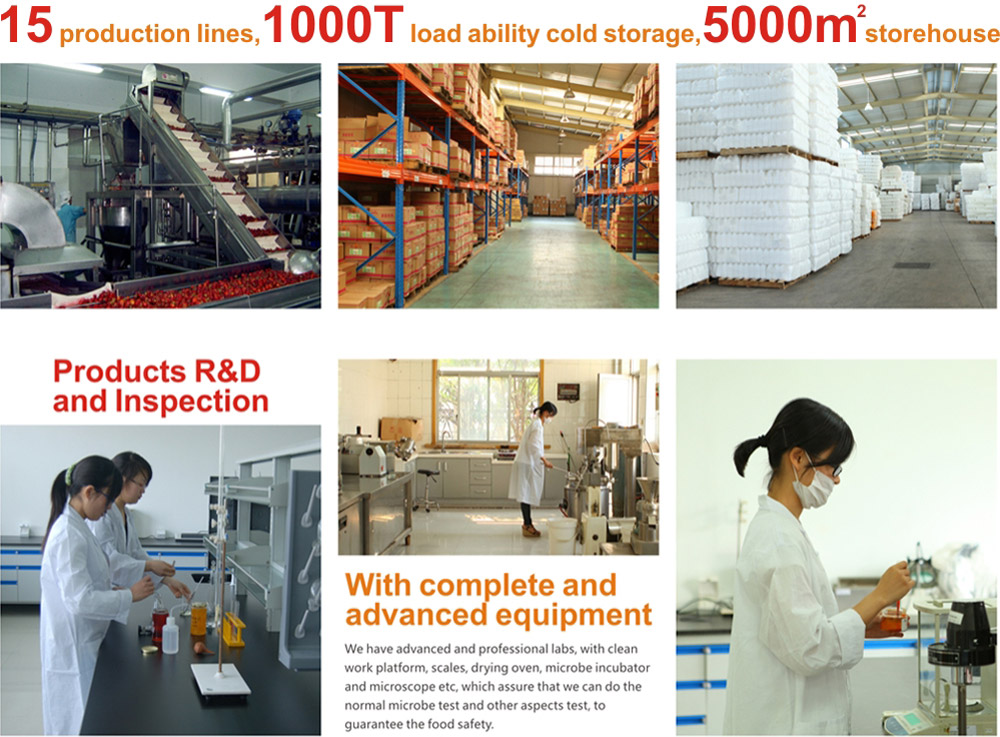 15 production lines, 1000T load ability cold storage, 5000m$^2$ storehouse

Products R&D and Inspection

With complete and advanced equipment

We have advanced and professional labs, with clean work platform, scales, drying oven, microbe incubator and microscope etc, which assure that we can do the normal microbe test and other aspects test, to guarantee the food safety.